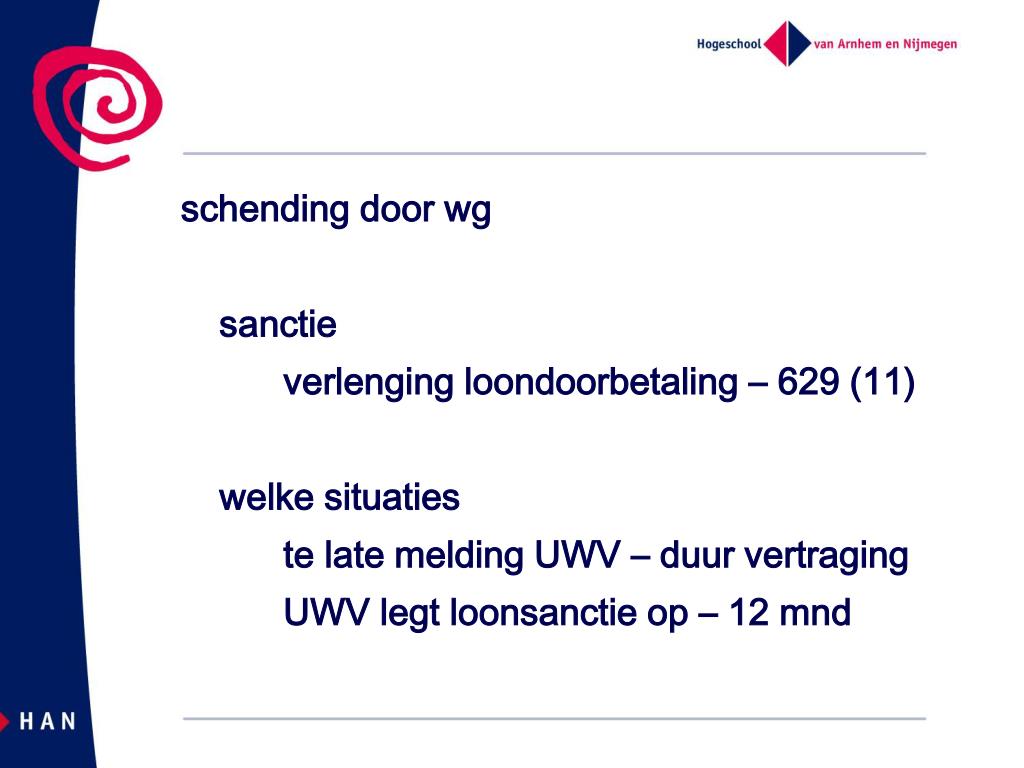 Hogeschool van Arnhem en Nijmegen

schending door wg

sanctie

verlenging loondoorbetaling – 629 (11)

welke situaties

te late melding UWV – duur vertraging

UWV legt loonsanctie op – 12 mnd

HAN